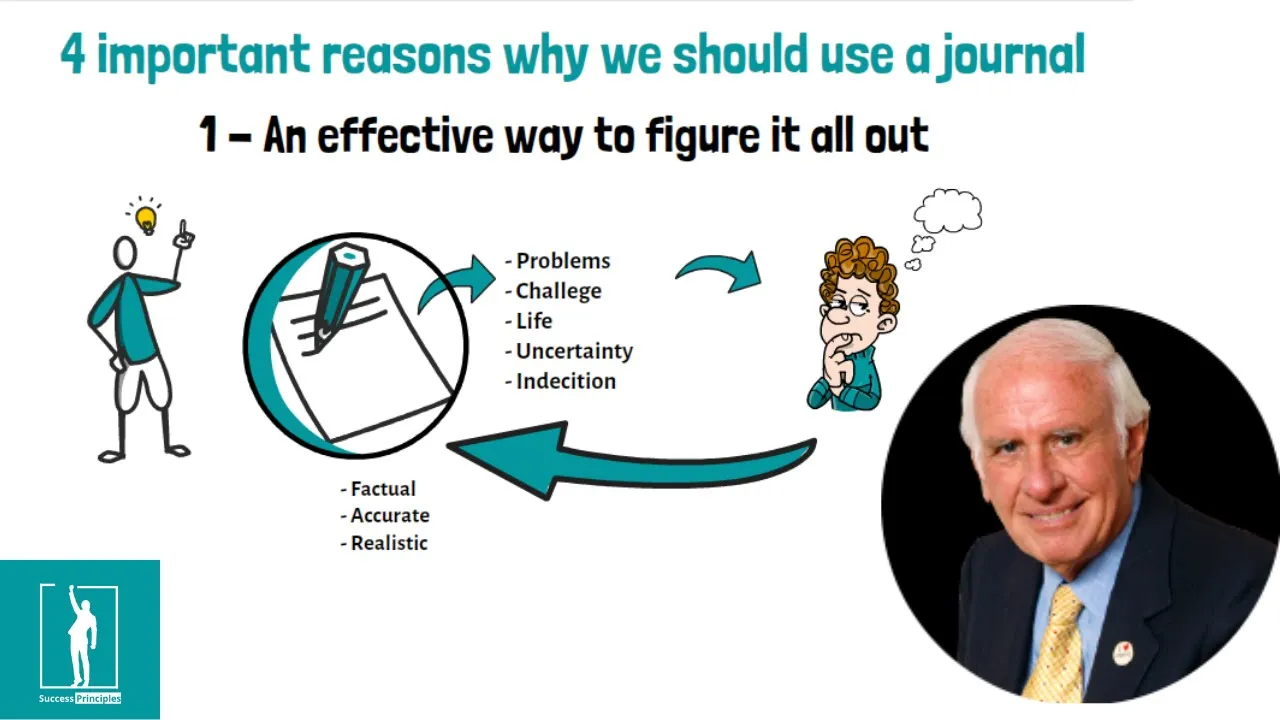 4 important reasons why we should use a journal

1 – An effective way to figure it all out

- Problems
- Challege
- Life
- Uncertainty
- Indecition

- Factual
- Accurate
- Realistic

Success Principles